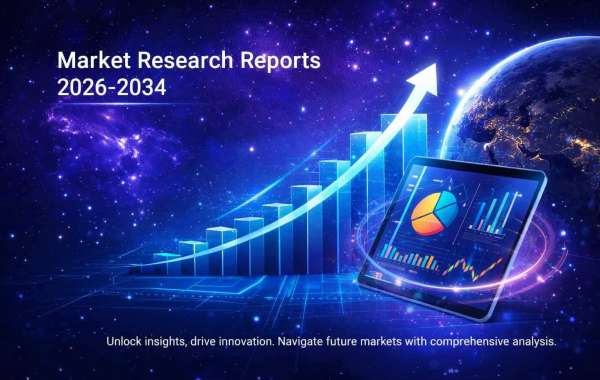 Market Research Reports
2026-2034

Unlock insights, drive innovation. Navigate future markets with comprehensive analysis.